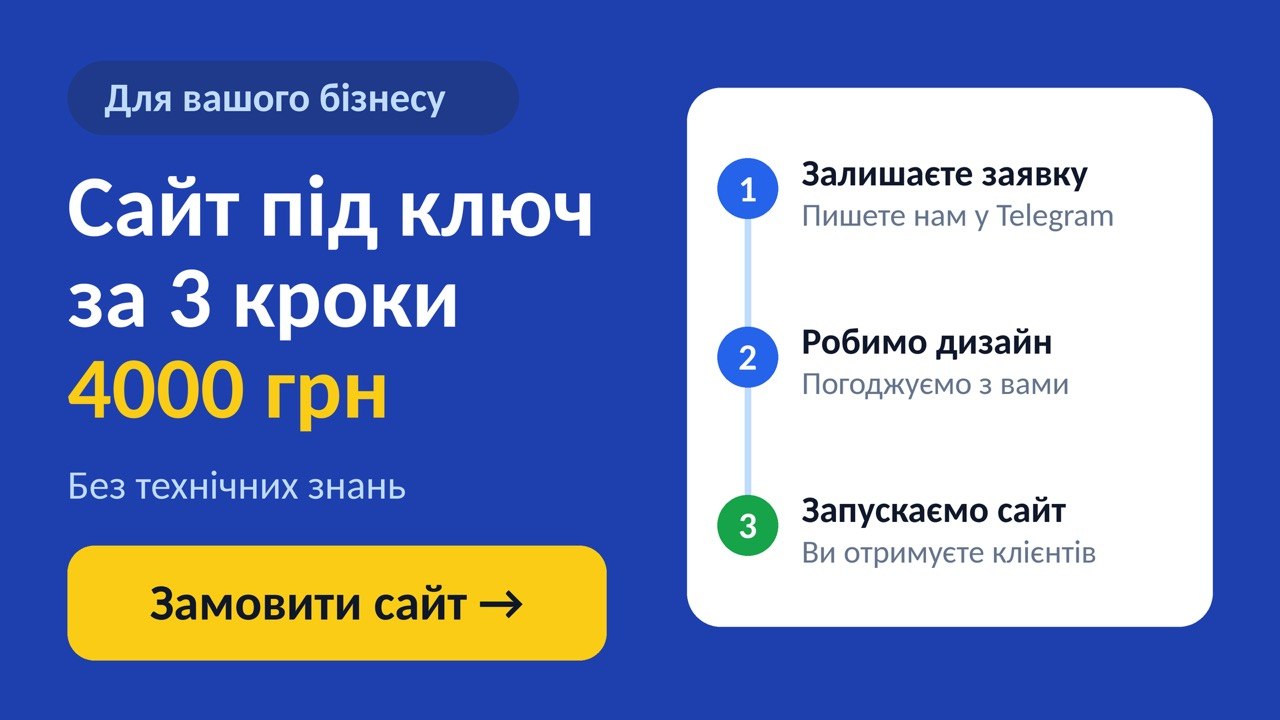 Для вашого бізнесу

Сайт під ключ
за 3 кроки
4000 грн

Без технічних знань

Замовити сайт →

1
Залишаєте заявку
Пишете нам у Telegram

2
Робимо дизайн
Погоджуємо з вами

3
Запускаємо сайт
Ви отримуєте клієнтів